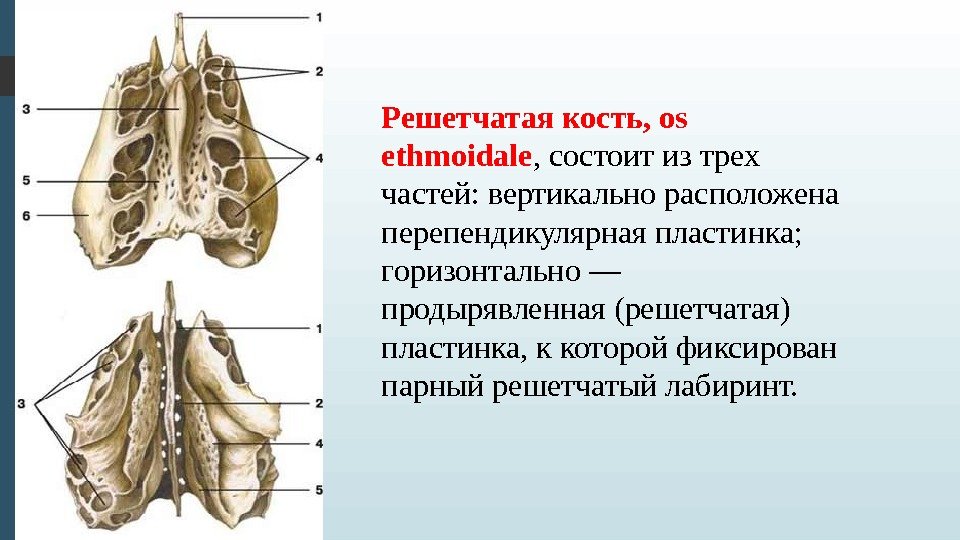 1
2
3
4
5
6

1
3
2
4
5

Решетчатая кость, os ethmoidale, состоит из трех частей: вертикально расположена перепендикулярная пластинка; горизонтально — продырявленная (решетчатая) пластинка, к которой фиксирован парный решетчатый лабиринт.